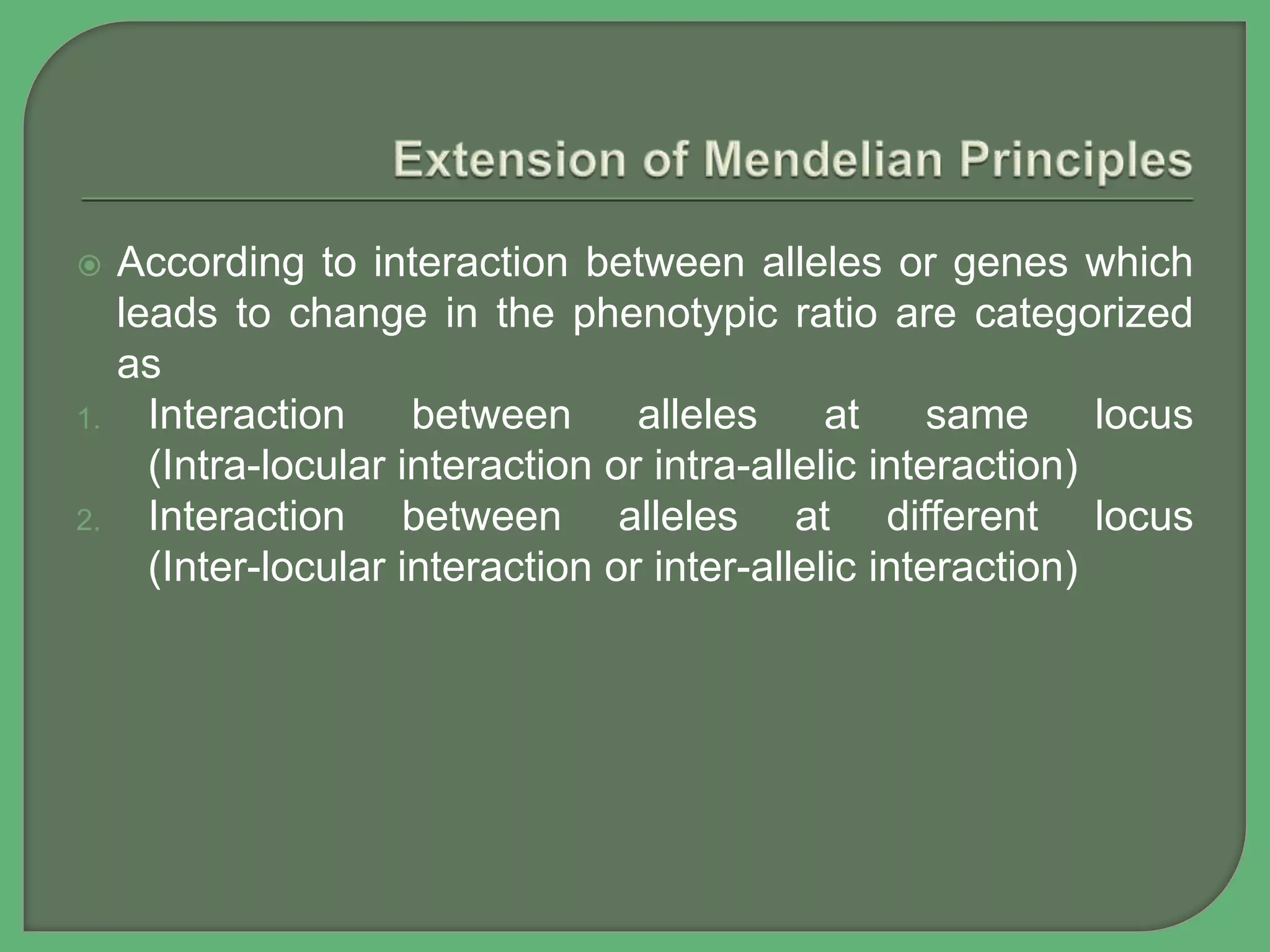 Extension of Mendelian Principles

According to interaction between alleles or genes which leads to change in the phenotypic ratio are categorized as

1. Interaction between alleles at same locus (Intra-locular interaction or intra-allelic interaction)
2. Interaction between alleles at different locus (Inter-locular interaction or inter-allelic interaction)